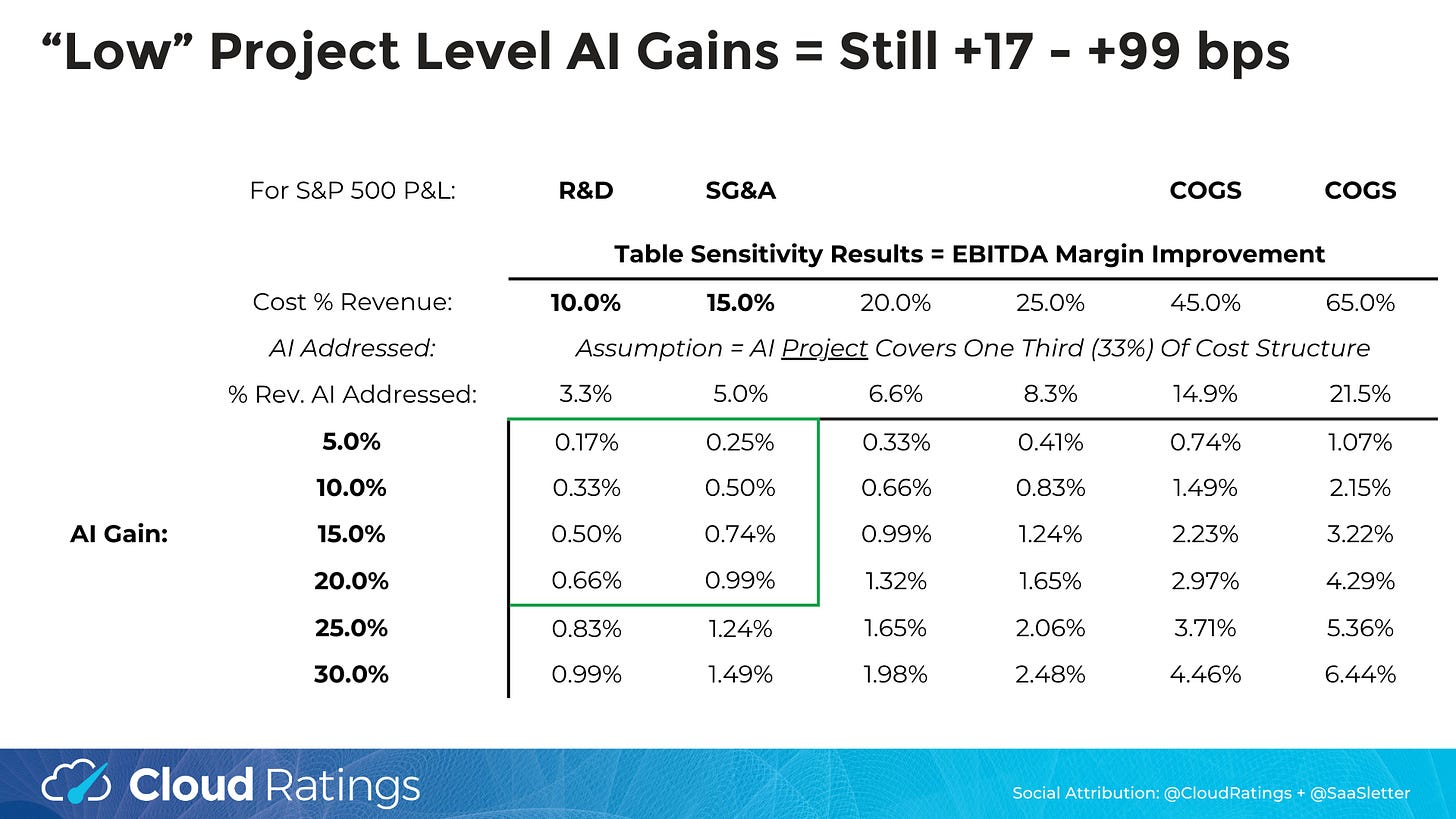 “Low” Project Level AI Gains = Still +17 - +99 bps

|  | For S&P 500 P&L: | R&D | SG&A |  |  | COGS | COGS |
|---|---|---|---|---|---|---|---|
|  |  | Table Sensitivity Results = EBITDA Margin Improvement |  |  |  |  |  |
|  | Cost % Revenue: | 10.0% | 15.0% | 20.0% | 25.0% | 45.0% | 65.0% |
|  | AI Addressed: | Assumption = AI Project Covers One Third (33%) Of Cost Structure |  |  |  |  |  |
|  | % Rev. AI Addressed: | 3.3% | 5.0% | 6.6% | 8.3% | 14.9% | 21.5% |
|  | 5.0% | 0.17% | 0.25% | 0.33% | 0.41% | 0.74% | 1.07% |
|  | 10.0% | 0.33% | 0.50% | 0.66% | 0.83% | 1.49% | 2.15% |
| AI Gain: | 15.0% | 0.50% | 0.74% | 0.99% | 1.24% | 2.23% | 3.22% |
|  | 20.0% | 0.66% | 0.99% | 1.32% | 1.65% | 2.97% | 4.29% |
|  | 25.0% | 0.83% | 1.24% | 1.65% | 2.06% | 3.71% | 5.36% |
|  | 30.0% | 0.99% | 1.49% | 1.98% | 2.48% | 4.46% | 6.44% |

Cloud Ratings

Social Attribution: @CloudRatings + @SaaSletter